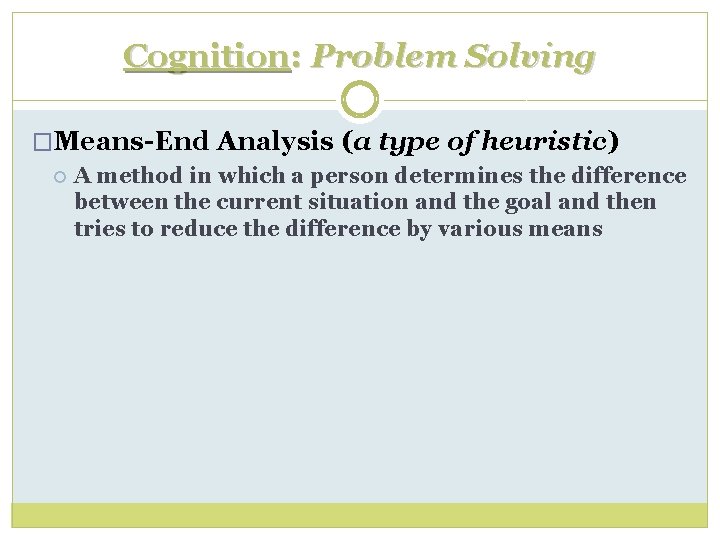 Cognition: Problem Solving

Means-End Analysis (a type of heuristic)

A method in which a person determines the difference between the current situation and the goal and then tries to reduce the difference by various means